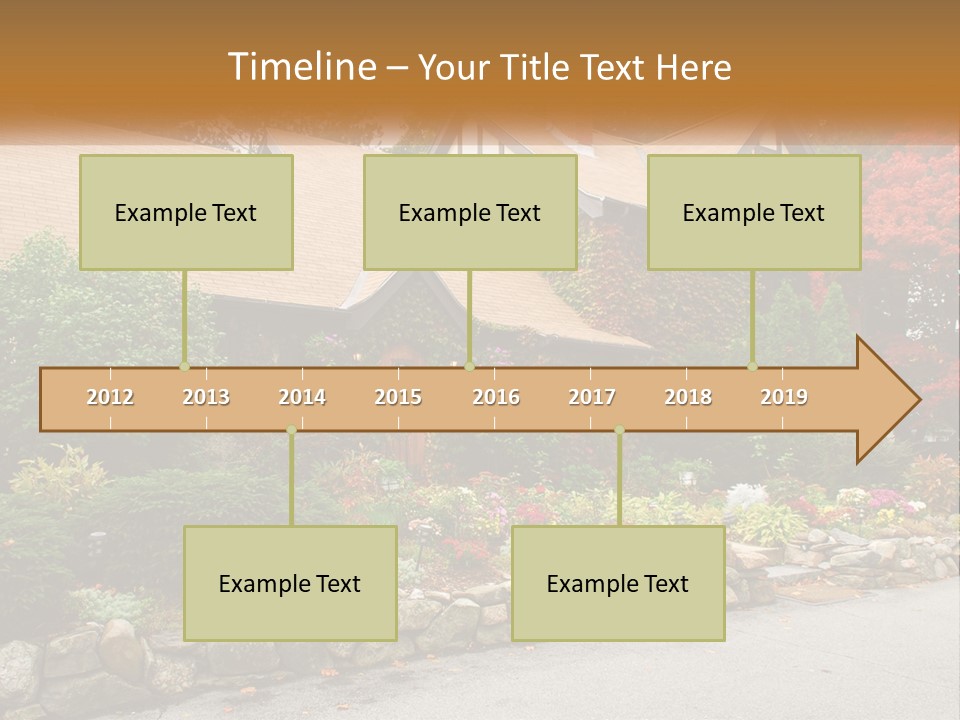 Timeline – Your Title Text Here

Example Text

Example Text

Example Text

2012 2013 2014 2015 2016 2017 2018 2019

Example Text

Example Text